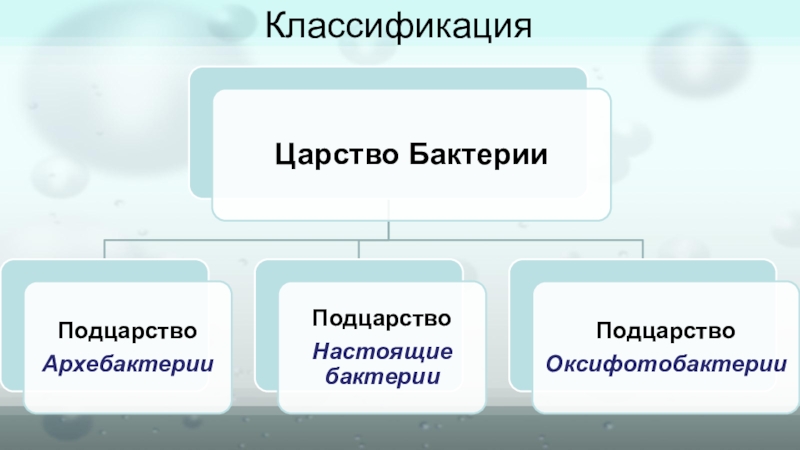 Классификация

Царство Бактерии

Подцарство
Архебактерии

Подцарство
Настоящие бактерии

Подцарство
Оксифотобактерии